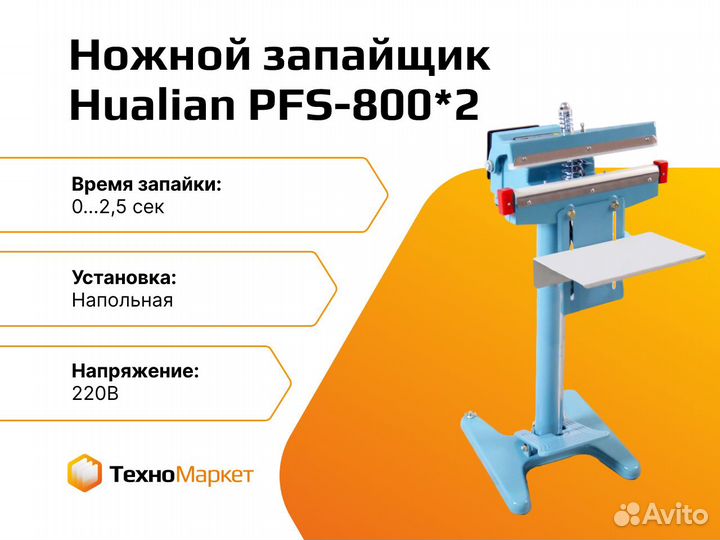 Ножной запайщик Hualian PFS-800*2

Время запайки:
0...2,5 сек

Установка:
Напольная

Напряжение:
220В

ТехноМаркет

Avito